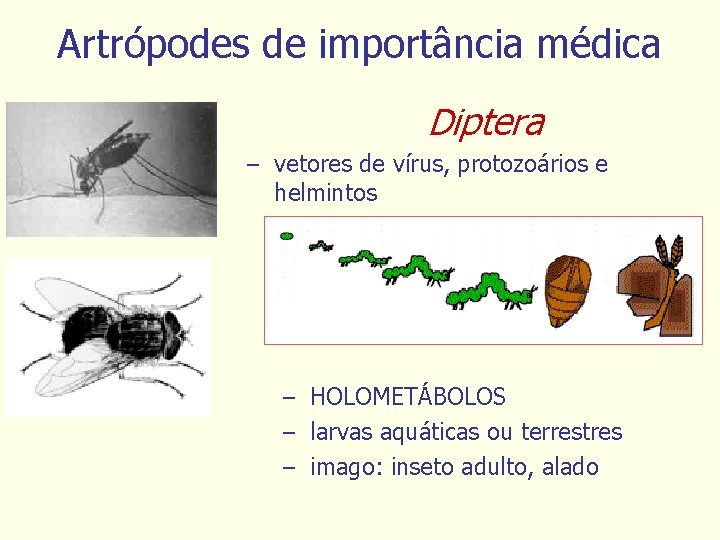 Artrópodes de importância médica

Diptera

– vetores de vírus, protozoários e helmintos

– HOLOMETÁBOLOS
– larvas aquáticas ou terrestres
– imago: inseto adulto, alado